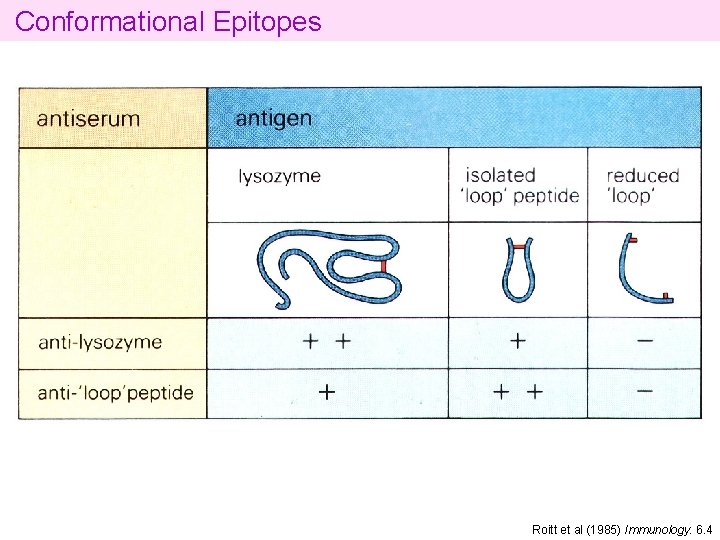 Conformational Epitopes

| antiserum | antigen | | |
|---|---|---|---|
| | lysozyme | isolated 'loop' peptide | reduced 'loop' |
| anti-lysozyme | + + | + | − |
| anti-'loop'peptide | + | + + | − |

Roitt et al (1985) Immunology. 6.4